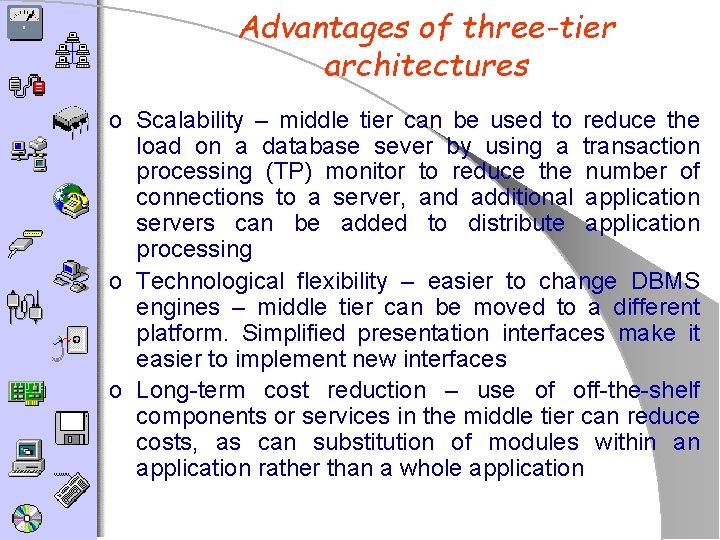 Advantages of three-tier architectures

o Scalability – middle tier can be used to reduce the load on a database sever by using a transaction processing (TP) monitor to reduce the number of connections to a server, and additional application servers can be added to distribute application processing

o Technological flexibility – easier to change DBMS engines – middle tier can be moved to a different platform. Simplified presentation interfaces make it easier to implement new interfaces

o Long-term cost reduction – use of off-the-shelf components or services in the middle tier can reduce costs, as can substitution of modules within an application rather than a whole application